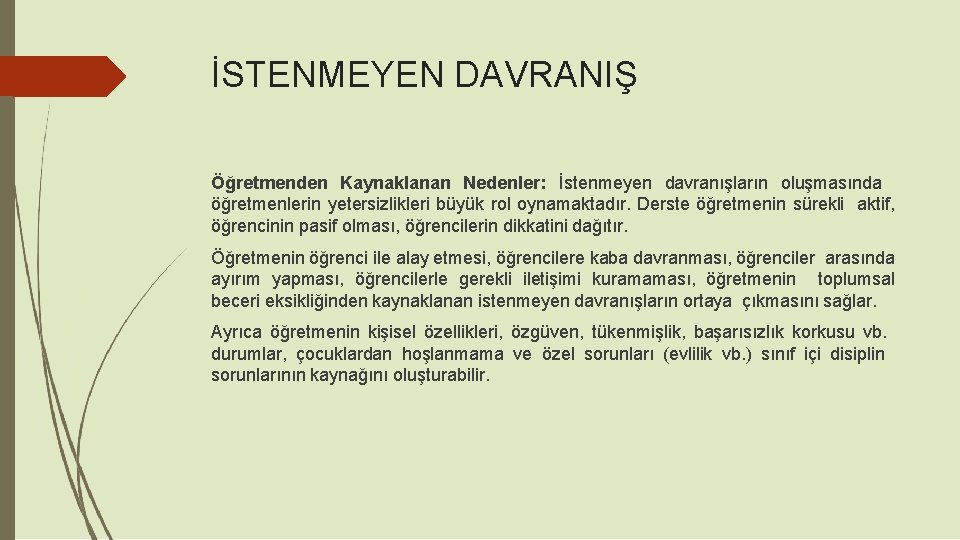 İSTENMEYEN DAVRANIŞ

Öğretmenden Kaynaklanan Nedenler: İstenmeyen davranışların oluşmasında öğretmenlerin yetersizlikleri büyük rol oynamaktadır. Derste öğretmenin sürekli aktif, öğrencinin pasif olması, öğrencilerin dikkatini dağıtır.

Öğretmenin öğrenci ile alay etmesi, öğrencilere kaba davranması, öğrenciler arasında ayırım yapması, öğrencilerle gerekli iletişimi kuramaması, öğretmenin toplumsal beceri eksikliğinden kaynaklanan istenmeyen davranışların ortaya çıkmasını sağlar.

Ayrıca öğretmenin kişisel özellikleri, özgüven, tükenmişlik, başarısızlık korkusu vb. durumlar, çocuklardan hoşlanmama ve özel sorunları (evlilik vb.) sınıf içi disiplin sorunlarının kaynağını oluşturabilir.